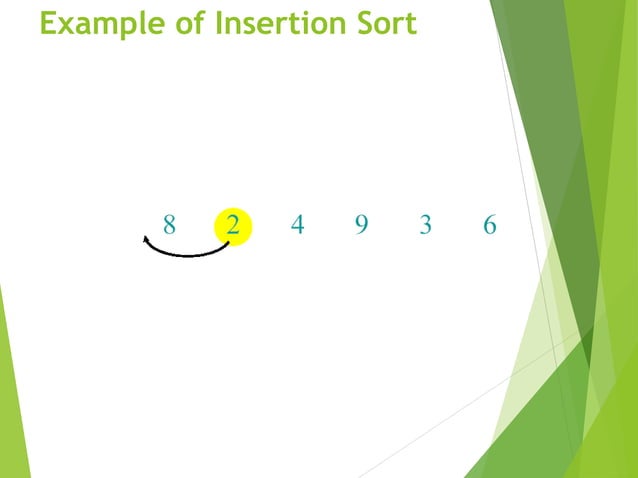 Example of Insertion Sort

8 2 4 9 3 6